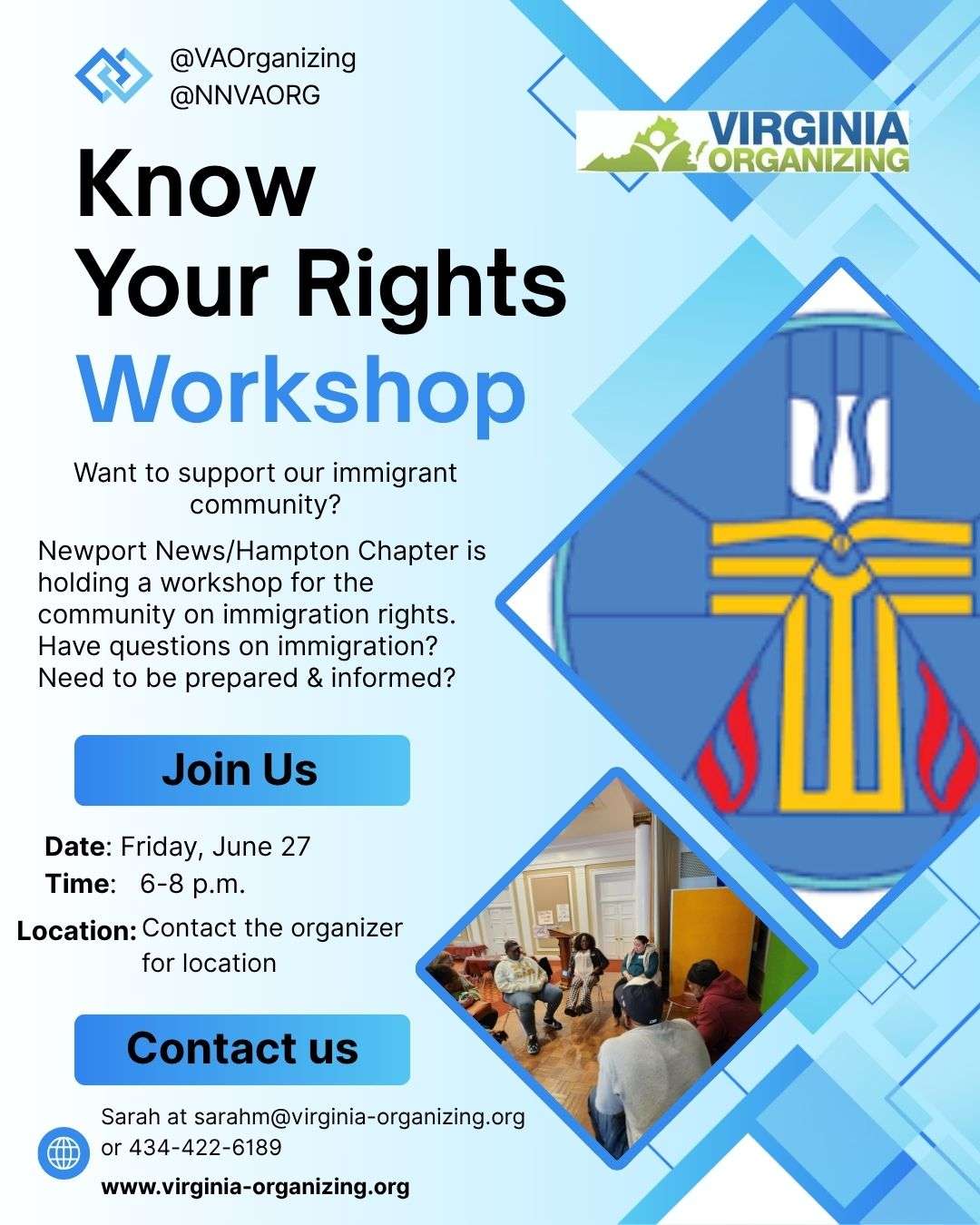 @VAOrganizing
@NNVAORG

VIRGINIA ORGANIZING

Know Your Rights Workshop

Want to support our immigrant community?

Newport News/Hampton Chapter is holding a workshop for the community on immigration rights. Have questions on immigration? Need to be prepared & informed?

Join Us

Date: Friday, June 27
Time: 6-8 p.m.
Location: Contact the organizer for location

Contact us

Sarah at sarahm@virginia-organizing.org or 434-422-6189

www.virginia-organizing.org